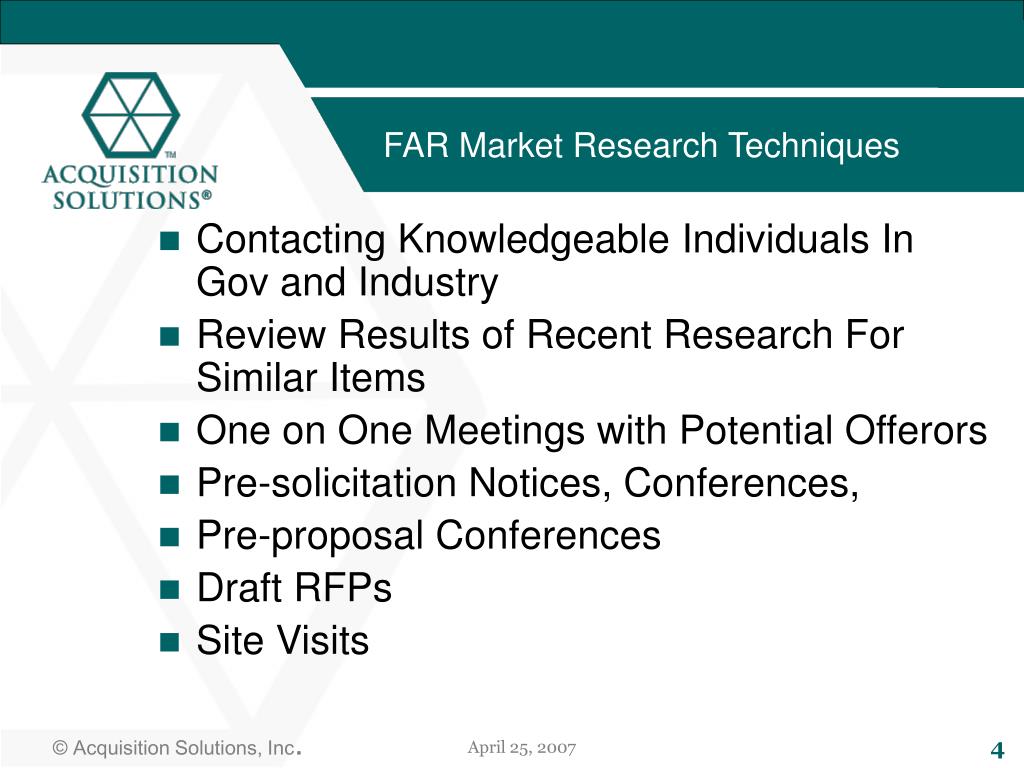 ACQUISITION SOLUTIONS®
™

FAR Market Research Techniques

- Contacting Knowledgeable Individuals In Gov and Industry
- Review Results of Recent Research For Similar Items
- One on One Meetings with Potential Offerors
- Pre-solicitation Notices, Conferences,
- Pre-proposal Conferences
- Draft RFPs
- Site Visits

© Acquisition Solutions, Inc.

April 25, 2007

4